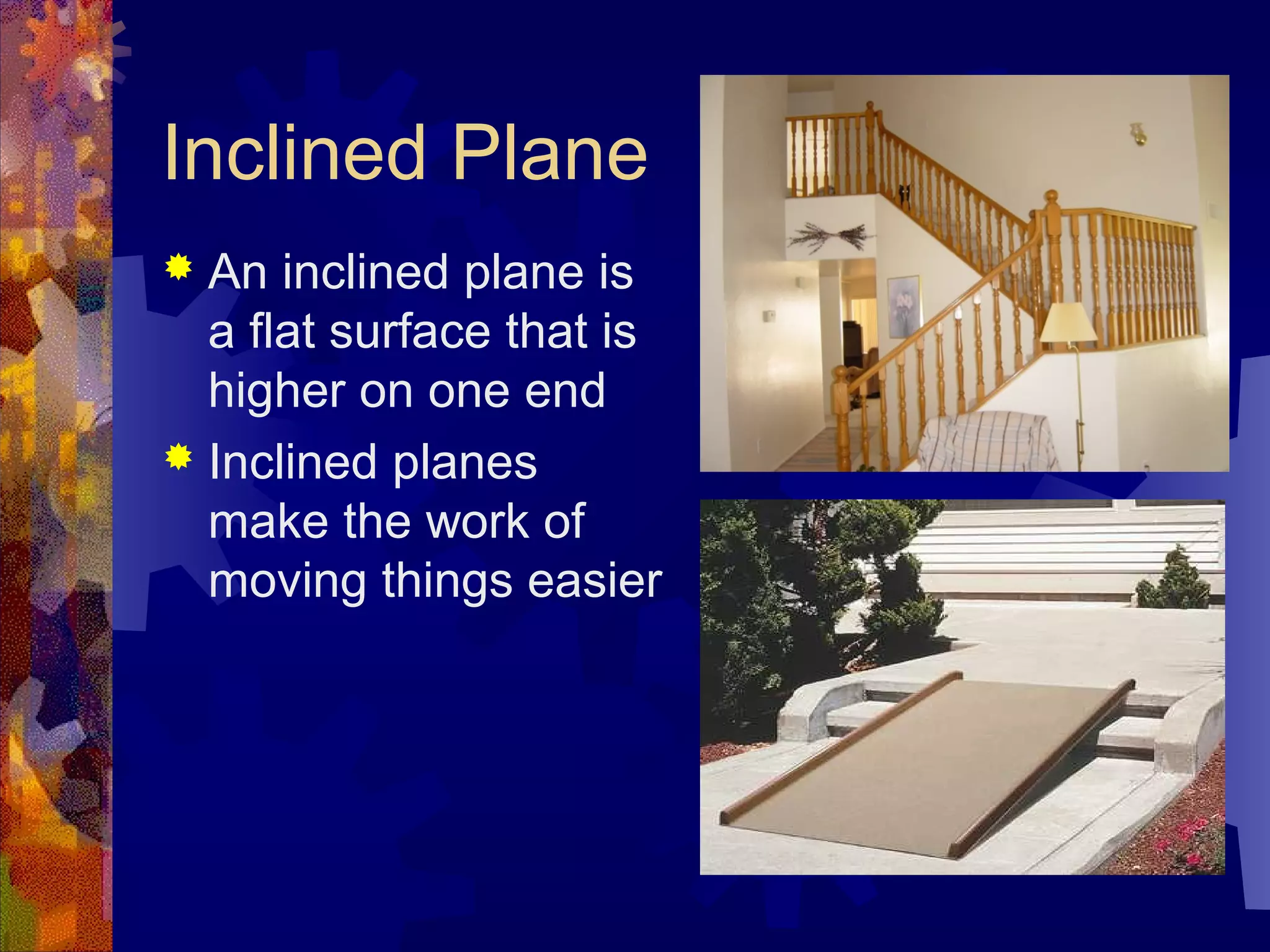 Inclined Plane

An inclined plane is a flat surface that is higher on one end

Inclined planes make the work of moving things easier